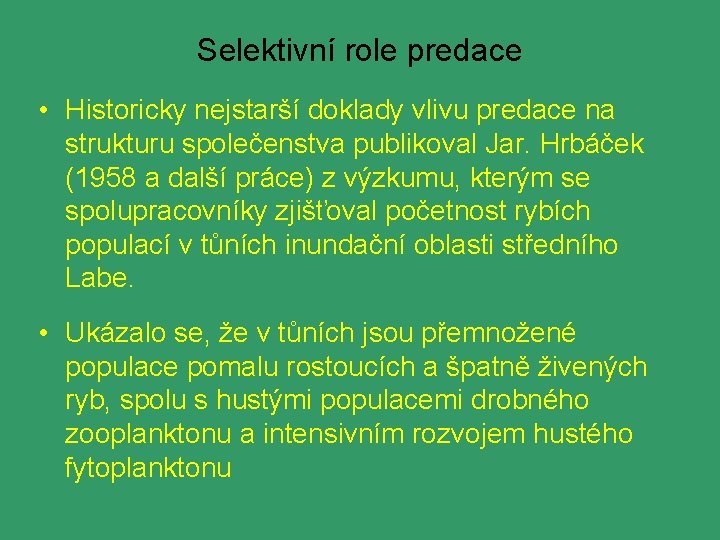 Selektivní role predace

• Historicky nejstarší doklady vlivu predace na strukturu společenstva publikoval Jar. Hrbáček (1958 a další práce) z výzkumu, kterým se spolupracovníky zjišťoval početnost rybích populací v tůních inundační oblasti středního Labe.

• Ukázalo se, že v tůních jsou přemnožené populace pomalu rostoucích a špatně živených ryb, spolu s hustými populacemi drobného zooplanktonu a intensivním rozvojem hustého fytoplanktonu